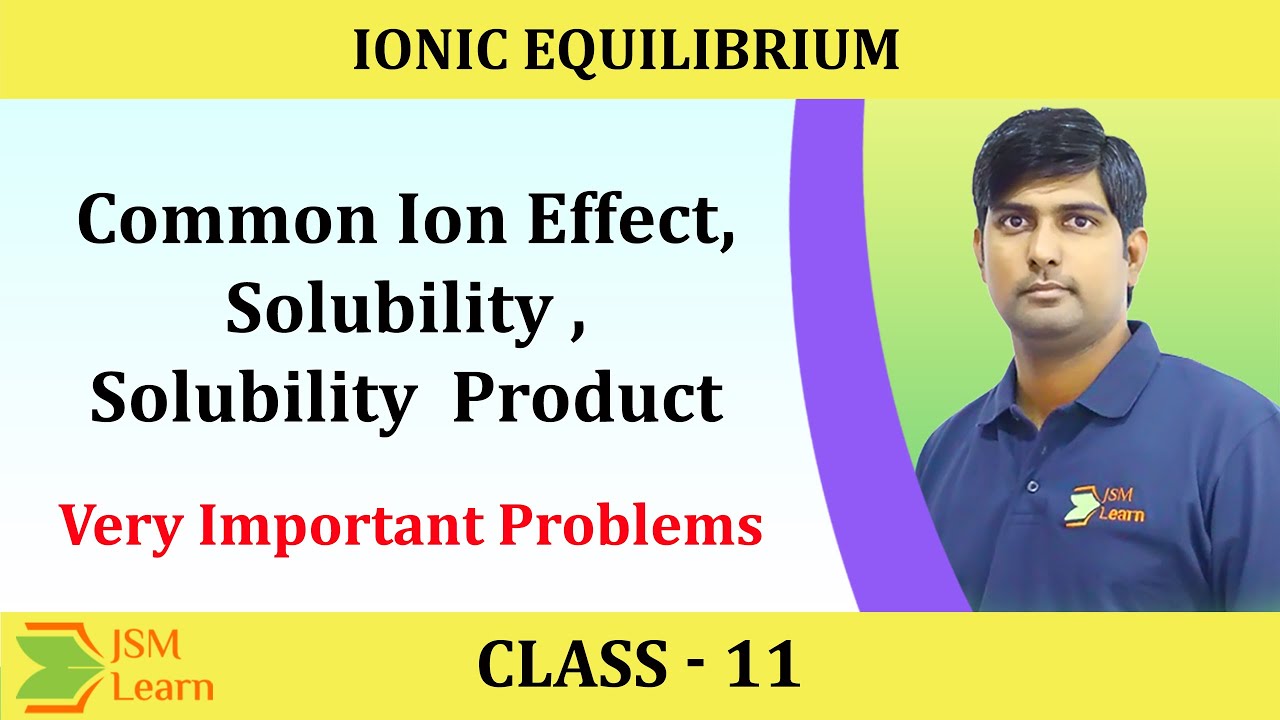 IONIC EQUILIBRIUM

Common Ion Effect, Solubility , Solubility Product

Very Important Problems

JSM Learn

JSM Learn

CLASS - 11